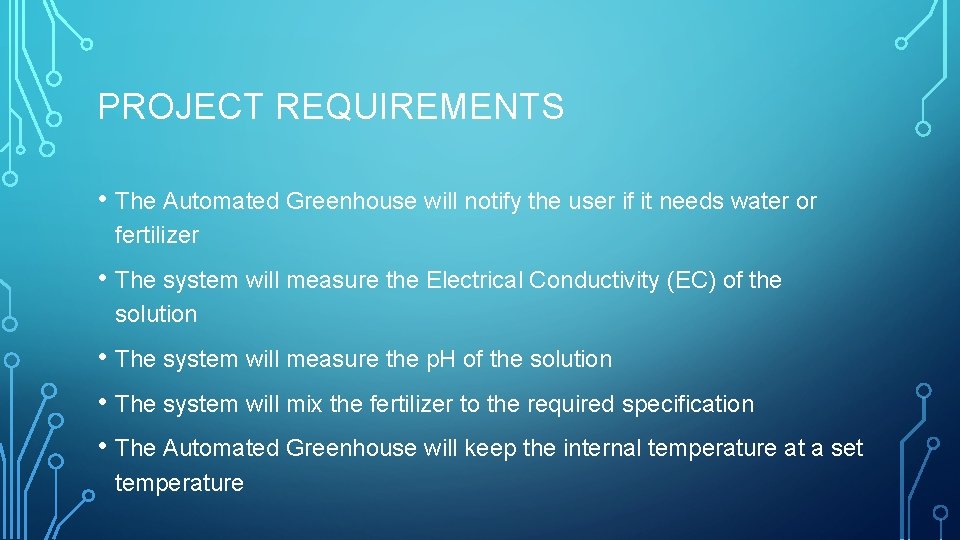 PROJECT REQUIREMENTS

• The Automated Greenhouse will notify the user if it needs water or fertilizer

• The system will measure the Electrical Conductivity (EC) of the solution

• The system will measure the pH of the solution

• The system will mix the fertilizer to the required specification

• The Automated Greenhouse will keep the internal temperature at a set temperature